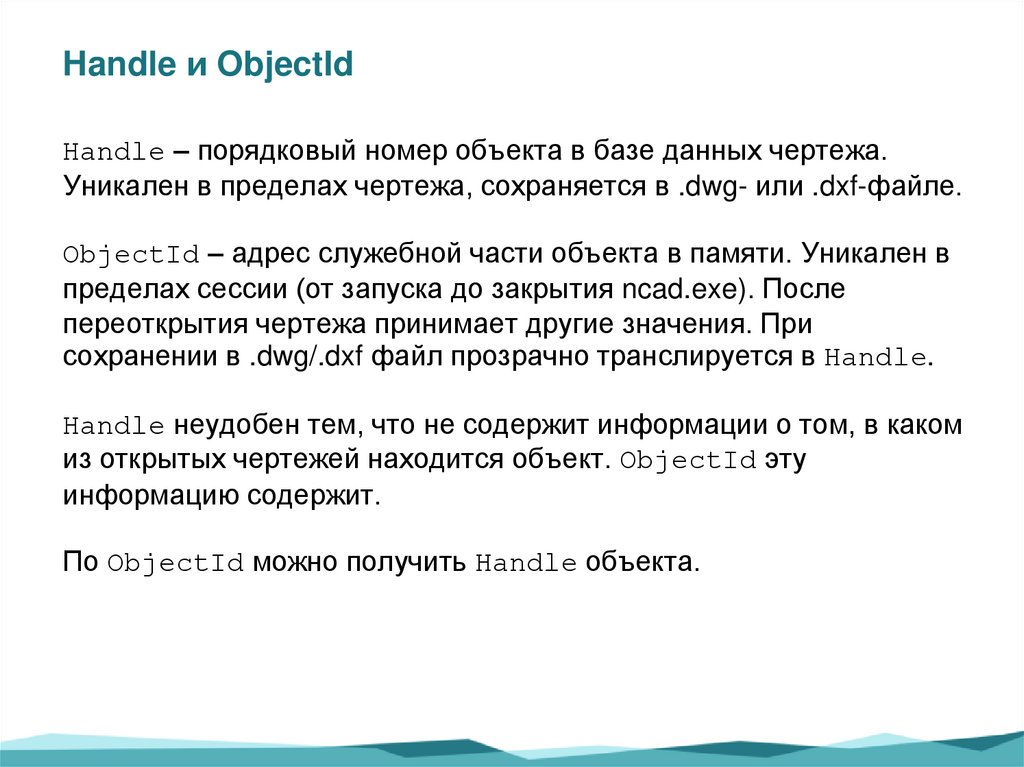 Handle и ObjectId

Handle – порядковый номер объекта в базе данных чертежа. Уникален в пределах чертежа, сохраняется в .dwg- или .dxf-файле.

ObjectId – адрес служебной части объекта в памяти. Уникален в пределах сессии (от запуска до закрытия ncad.exe). После переоткрытия чертежа принимает другие значения. При сохранении в .dwg/.dxf файл прозрачно транслируется в Handle.

Handle неудобен тем, что не содержит информации о том, в каком из открытых чертежей находится объект. ObjectId эту информацию содержит.

По ObjectId можно получить Handle объекта.